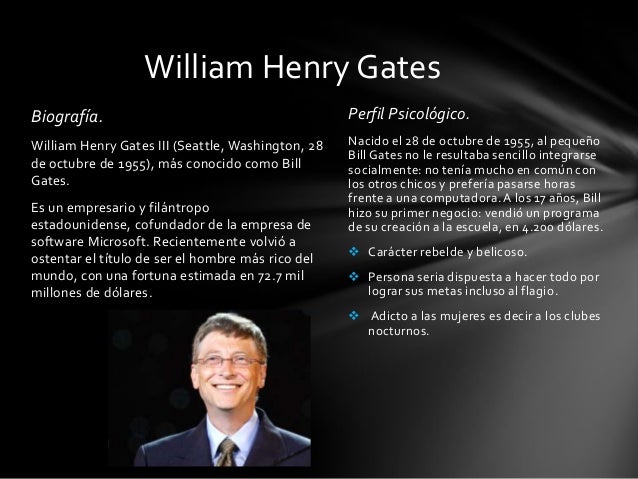 William Henry Gates

Biografía.

William Henry Gates III (Seattle, Washington, 28 de octubre de 1955), más conocido como Bill Gates.

Es un empresario y filántropo estadounidense, cofundador de la empresa de software Microsoft. Recientemente volvió a ostentar el título de ser el hombre más rico del mundo, con una fortuna estimada en 72.7 mil millones de dólares.

Perfil Psicológico.

Nacido el 28 de octubre de 1955, al pequeño Bill Gates no le resultaba sencillo integrarse socialmente: no tenía mucho en común con los otros chicos y prefería pasarse horas frente a una computadora. A los 17 años, Bill hizo su primer negocio: vendió un programa de su creación a la escuela, en 4.200 dólares.

❖ Carácter rebelde y belicoso.

❖ Persona seria dispuesta a hacer todo por lograr sus metas incluso al flagio.

❖ Adicto a las mujeres es decir a los clubes nocturnos.